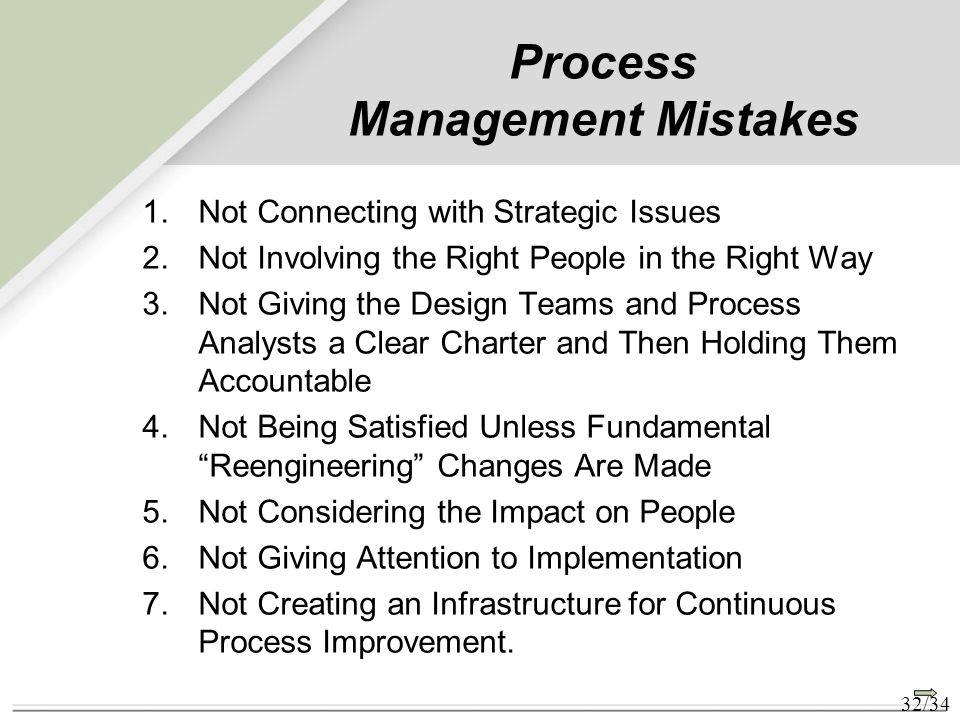 Process
Management Mistakes

1. Not Connecting with Strategic Issues
2. Not Involving the Right People in the Right Way
3. Not Giving the Design Teams and Process Analysts a Clear Charter and Then Holding Them Accountable
4. Not Being Satisfied Unless Fundamental “Reengineering” Changes Are Made
5. Not Considering the Impact on People
6. Not Giving Attention to Implementation
7. Not Creating an Infrastructure for Continuous Process Improvement.

32/34